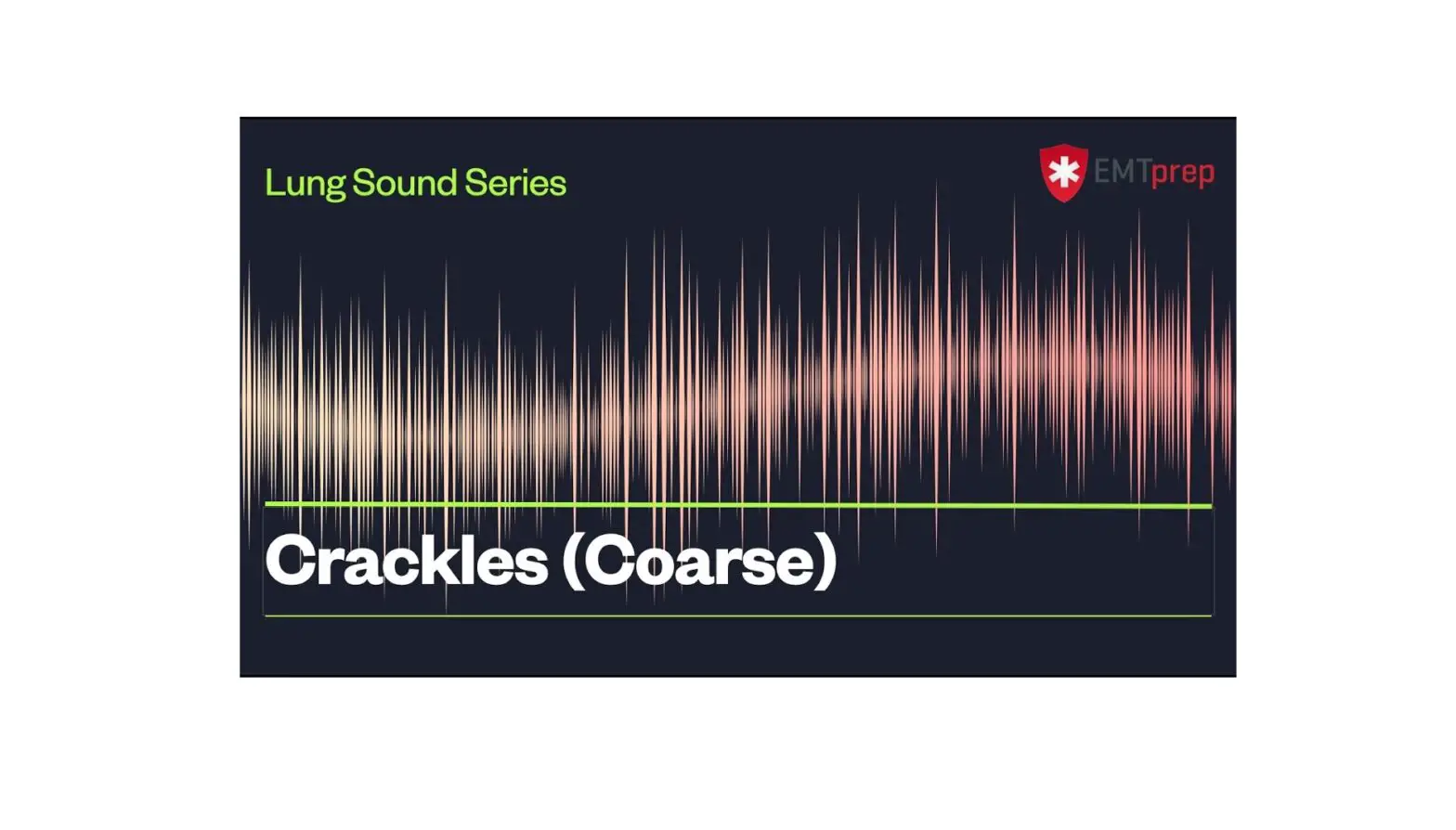 Lung Sound Series

EMTprep

Crackles (Coarse)